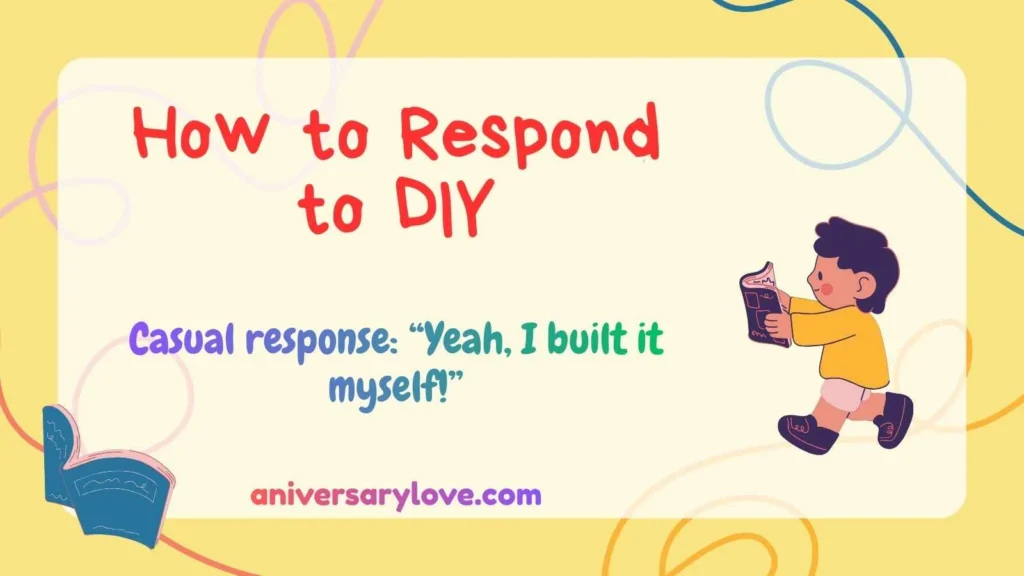 How to Respond to DIY

Casual response: “Yeah, I built it myself!”

aniversarylove.com